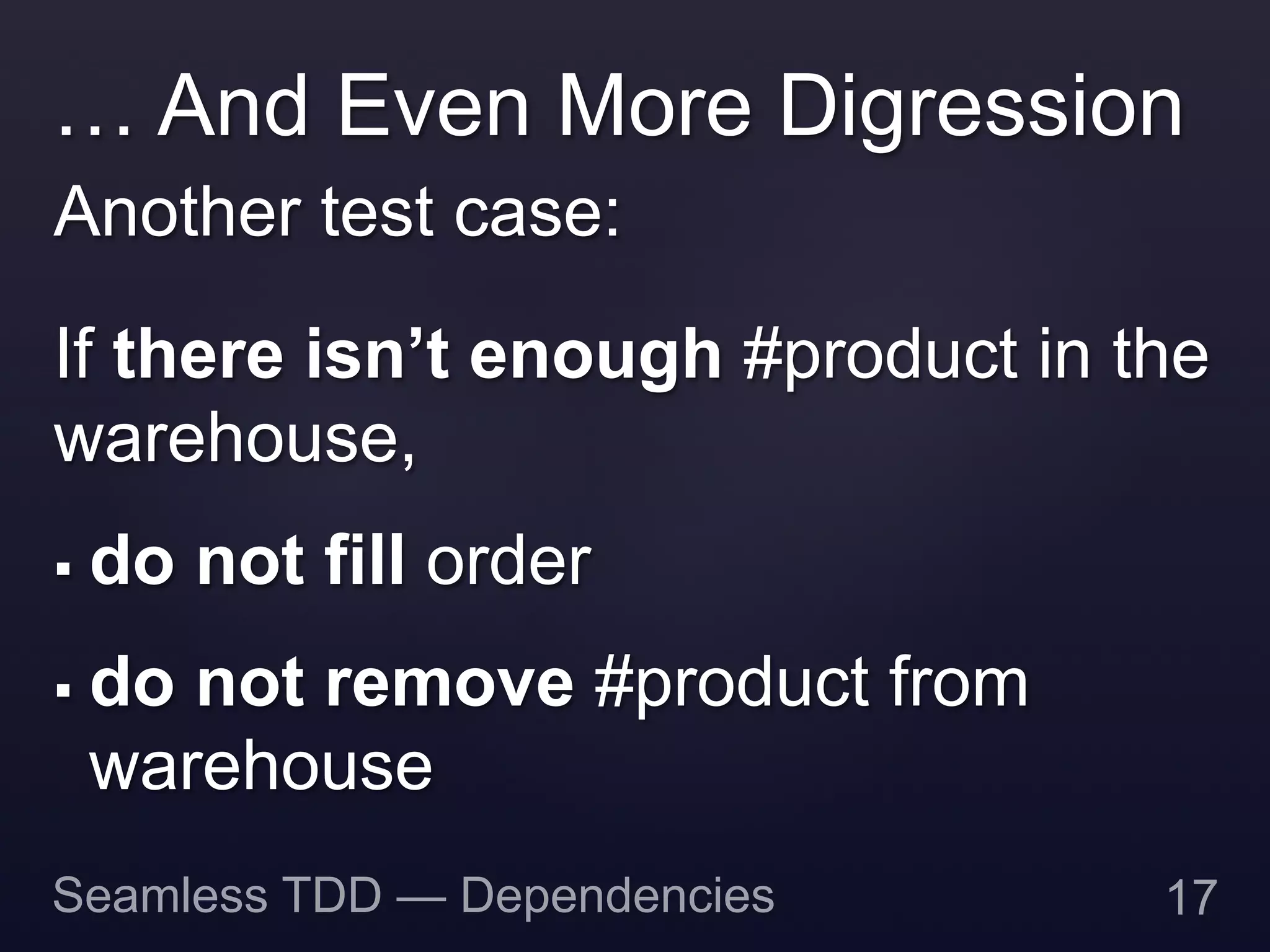 … And Even More Digression

Another test case:

If there isn’t enough #product in the warehouse,

▪ do not fill order

▪ do not remove #product from warehouse

Seamless TDD — Dependencies 17